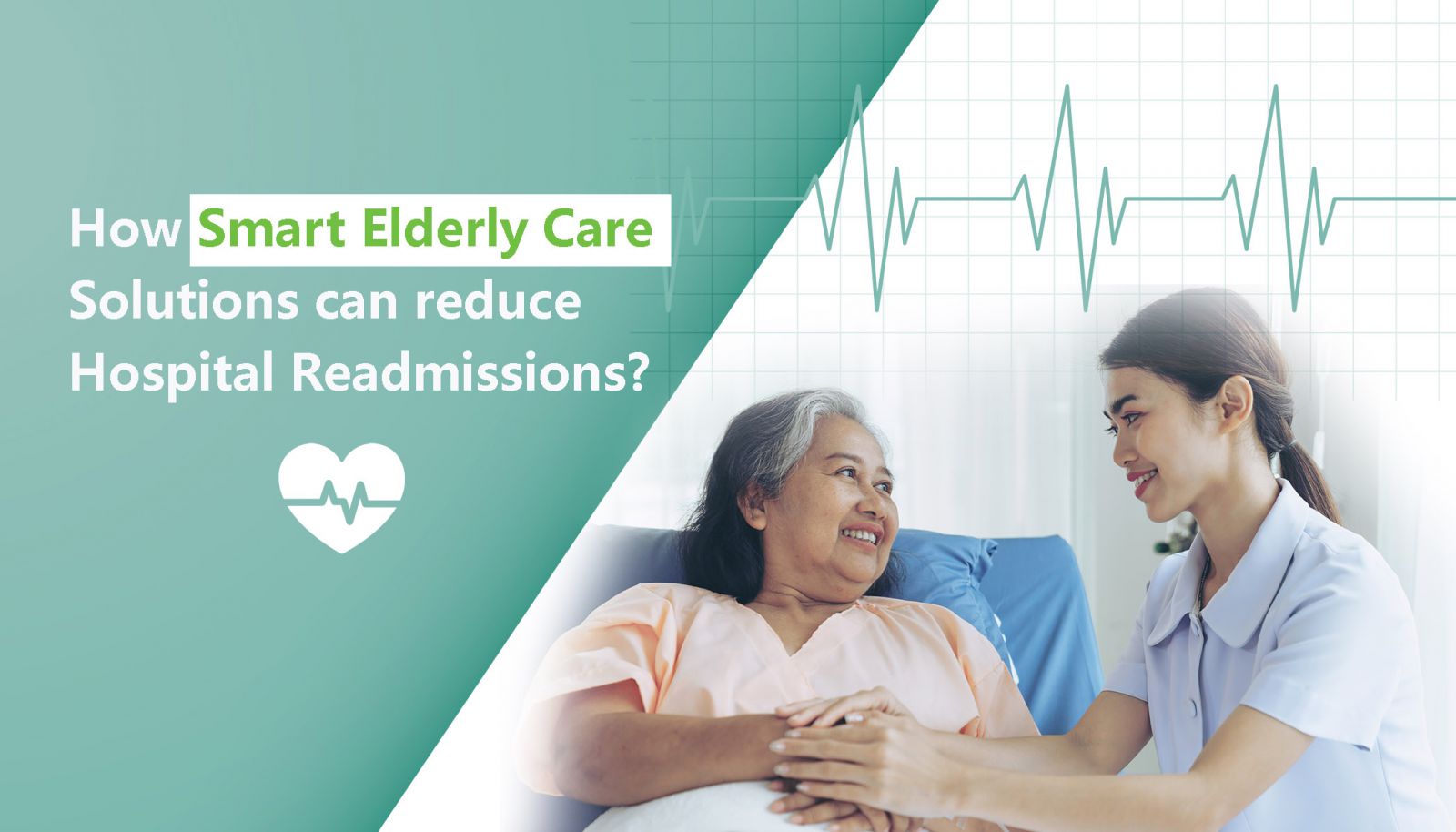 How Smart Elderly Care Solutions can reduce Hospital Readmissions?